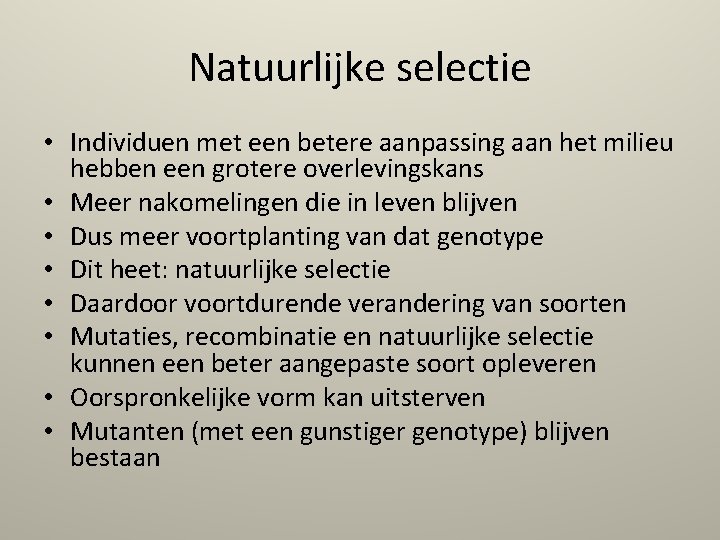 Natuurlijke selectie

• Individuen met een betere aanpassing aan het milieu hebben een grotere overlevingskans
• Meer nakomelingen die in leven blijven
• Dus meer voortplanting van dat genotype
• Dit heet: natuurlijke selectie
• Daardoor voortdurende verandering van soorten
• Mutaties, recombinatie en natuurlijke selectie kunnen een beter aangepaste soort opleveren
• Oorspronkelijke vorm kan uitsterven
• Mutanten (met een gunstiger genotype) blijven bestaan